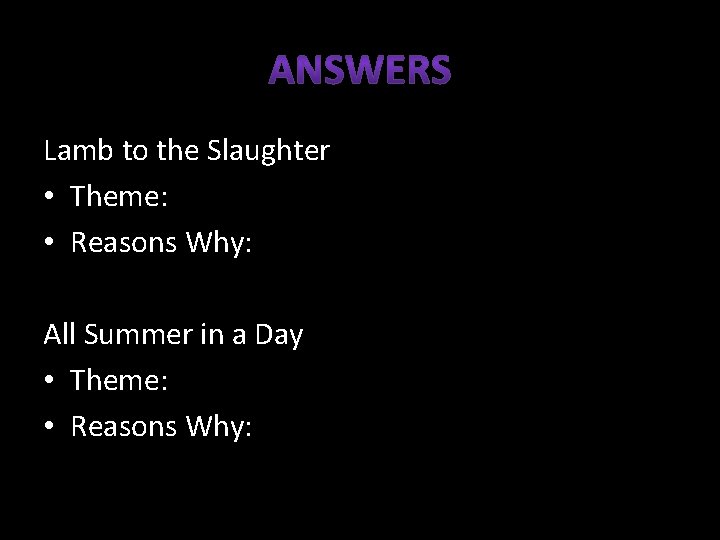 ANSWERS

Lamb to the Slaughter
• Theme:
• Reasons Why:

All Summer in a Day
• Theme:
• Reasons Why: